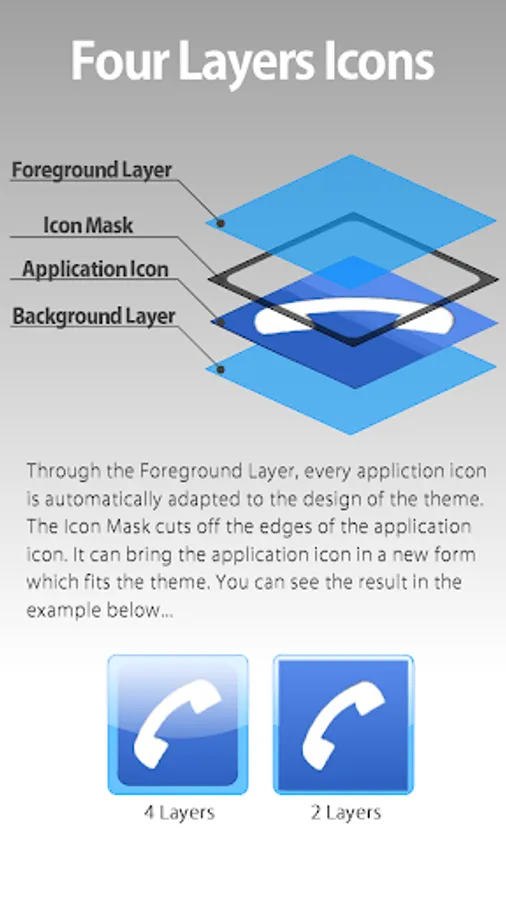 Four Layers Icons

Foreground Layer
Icon Mask
Application Icon
Background Layer

Through the Foreground Layer, every appliction icon is automatically adapted to the design of the theme. The Icon Mask cuts off the edges of the application icon. It can bring the application icon in a new form which fits the theme. You can see the result in the example below...

4 Layers
2 Layers